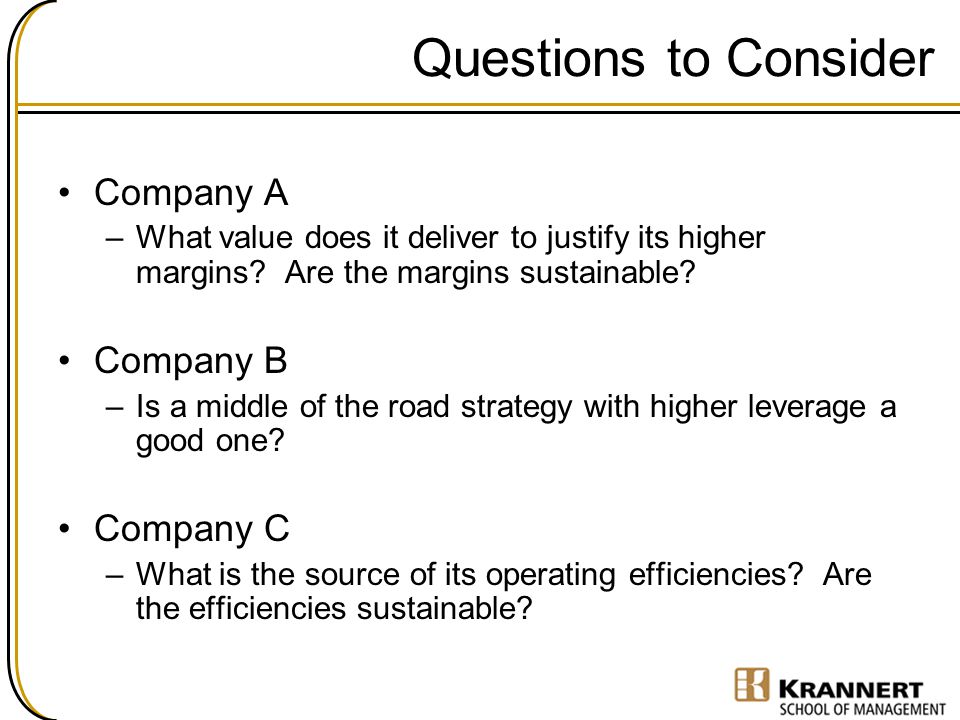 Questions to Consider

• Company A
 – What value does it deliver to justify its higher margins?  Are the margins sustainable?

• Company B
 – Is a middle of the road strategy with higher leverage a good one?

• Company C
 – What is the source of its operating efficiencies?  Are the efficiencies sustainable?

KRANNERT
SCHOOL OF MANAGEMENT